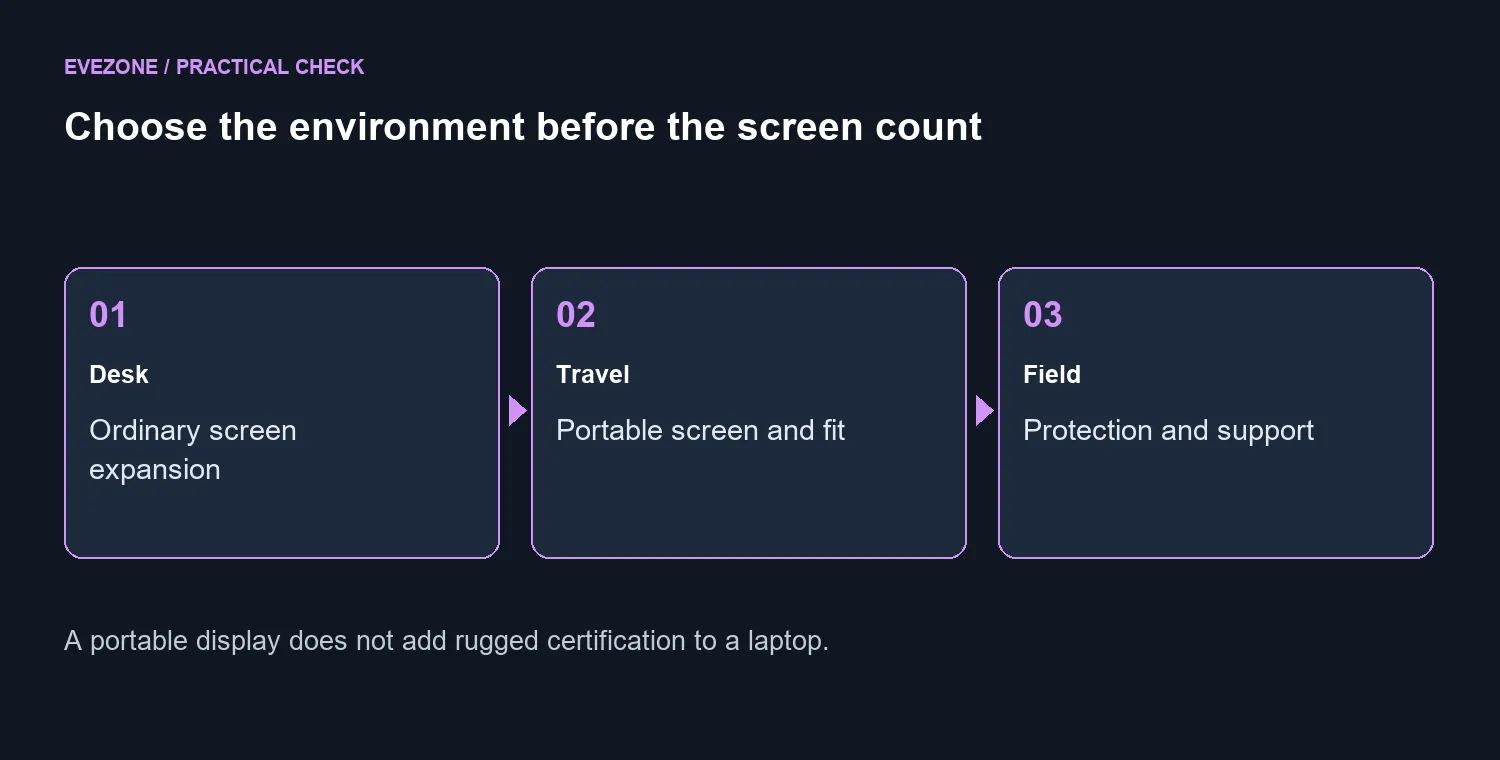 EVEZONE / PRACTICAL CHECK

Choose the environment before the screen count

01

Desk

Ordinary screen expansion

02

Travel

Portable screen and fit

03

Field

Protection and support

A portable display does not add rugged certification to a laptop.